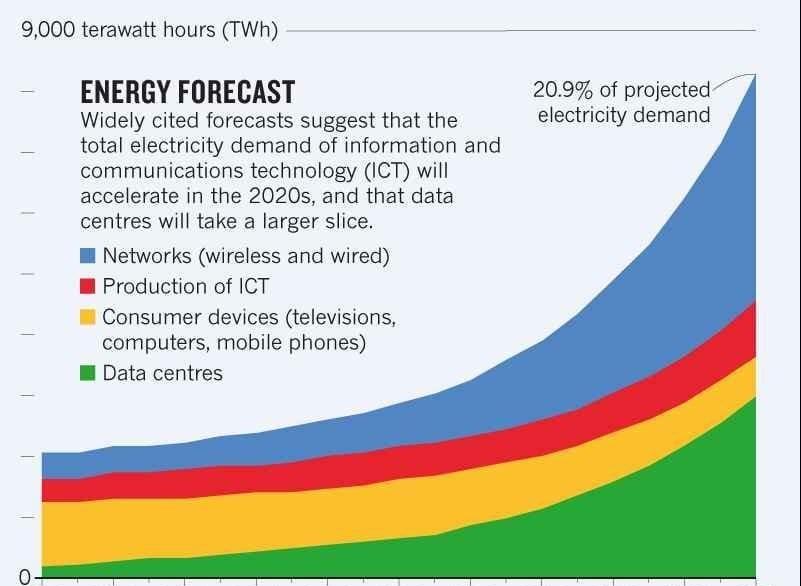 9,000 terawatt hours (TWh)

ENERGY FORECAST
Widely cited forecasts suggest that the total electricity demand of information and communications technology (ICT) will accelerate in the 2020s, and that data centres will take a larger slice.

Networks (wireless and wired)
Production of ICT
Consumer devices (televisions, computers, mobile phones)
Data centres

20.9% of projected electricity demand

0